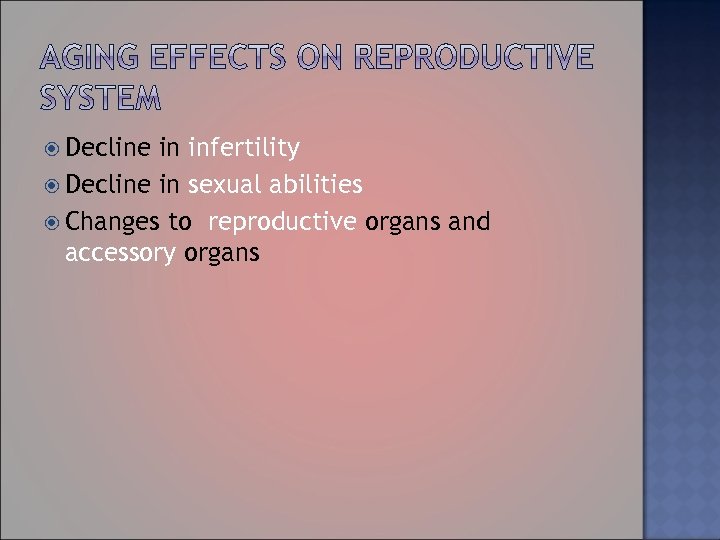 AGING EFFECTS ON REPRODUCTIVE SYSTEM

Decline in infertility

Decline in sexual abilities

Changes to reproductive organs and accessory organs